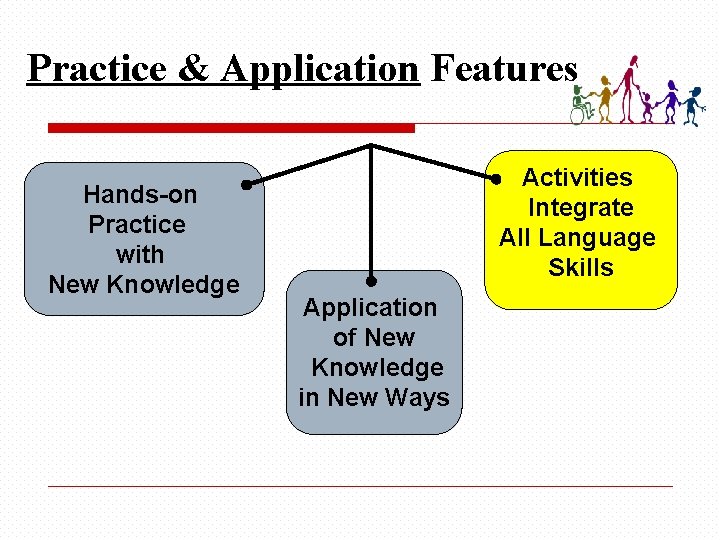 Practice & Application Features

Hands-on Practice with New Knowledge

Application of New Knowledge in New Ways

Activities Integrate All Language Skills